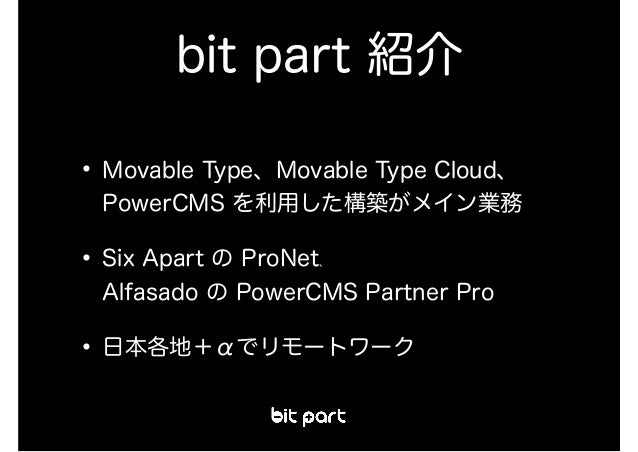 bit part 紹介

• Movable Type、Movable Type Cloud、PowerCMS を利用した構築がメイン業務

• Six Apart の ProNet、Alfasado の PowerCMS Partner Pro

• 日本各地＋αでリモートワーク

bit part